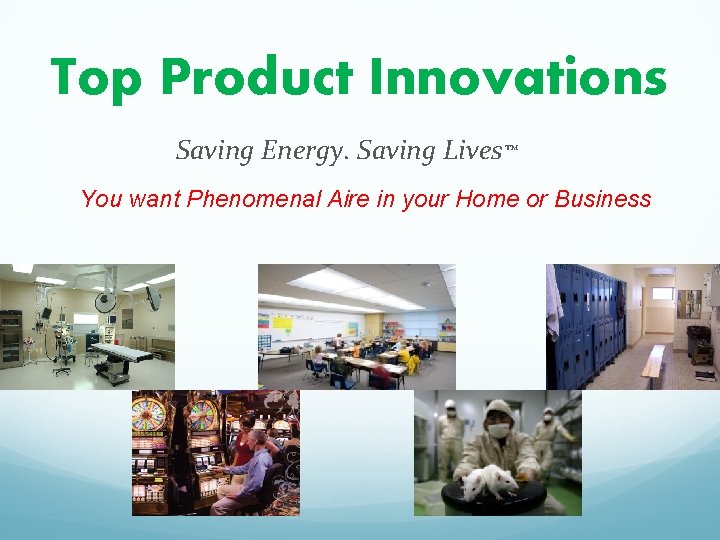 Top Product Innovations

Saving Energy. Saving Lives™

You want Phenomenal Aire in your Home or Business